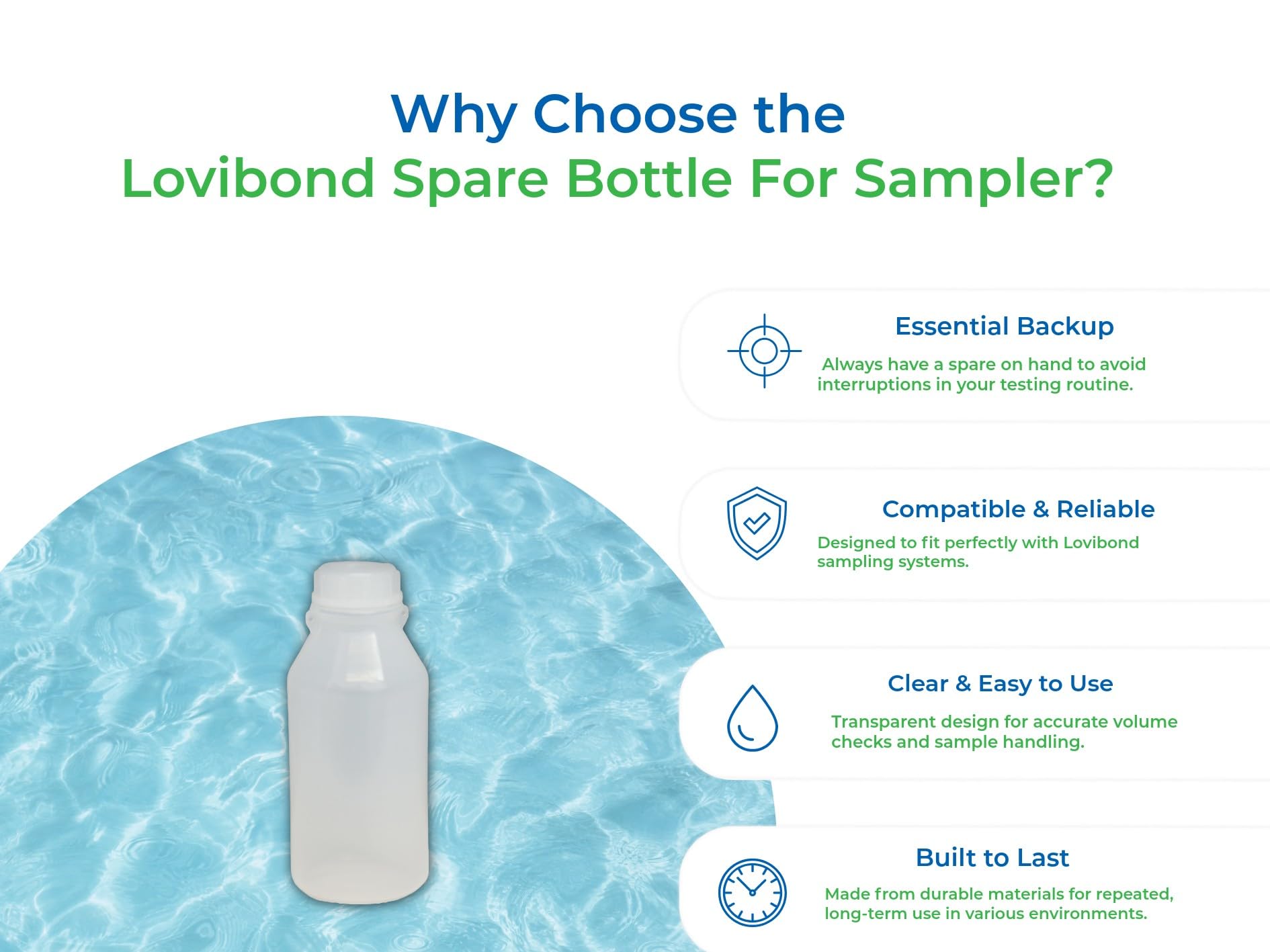 Why Choose the
Lovibond Spare Bottle For Sampler?

Essential Backup

Always have a spare on hand to avoid interruptions in your testing routine.

Compatible & Reliable

Designed to fit perfectly with Lovibond sampling systems.

Clear & Easy to Use

Transparent design for accurate volume checks and sample handling.

Built to Last

Made from durable materials for repeated, long-term use in various environments.